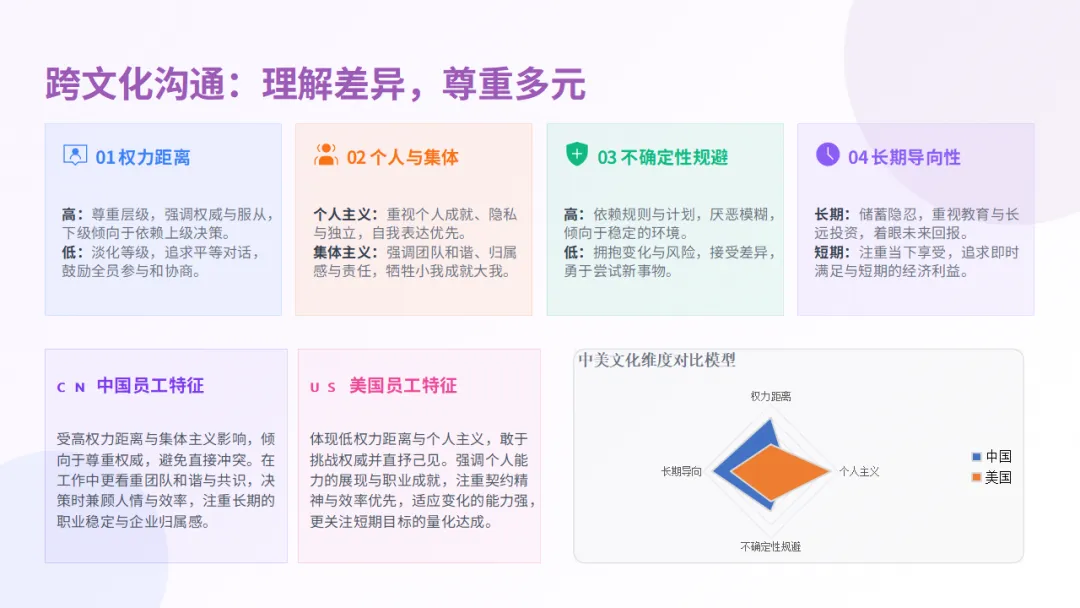 跨文化沟通：理解差异，尊重多元

01 权力距离

高：尊重层级，强调权威与服从，下级倾向于依赖上级决策。
低：淡化等级，追求平等对话，鼓励全员参与和协商。

02 个人与集体

个人主义：重视个人成就、隐私与独立，自我表达优先。
集体主义：强调团队和谐、归属感与责任，牺牲小我成就大我。

03 不确定性规避

高：依赖规则与计划，厌恶模糊，倾向于稳定的环境。
低：拥抱变化与风险，接受差异，勇于尝试新事物。

04 长期导向性

长期：储蓄隐忍，重视教育与长远投资，着眼未来回报。
短期：注重当下享受，追求即时满足与短期的经济利益。

CN 中国员工特征

受高权力距离与集体主义影响，倾向于尊重权威，避免直接冲突。在工作中更看重团队和谐与共识，决策时兼顾人情与效率，注重长期的职业稳定与企业归属感。

US 美国员工特征

体现低权力距离与个人主义，敢于挑战权威并直抒己见。强调个人能力的展现与职业成就，注重契约精神与效率优先，适应变化的能力强，更关注短期目标的量化达成。

中美文化维度对比模型

权力距离
个人主义
不确定性规避
长期导向

中国
美国